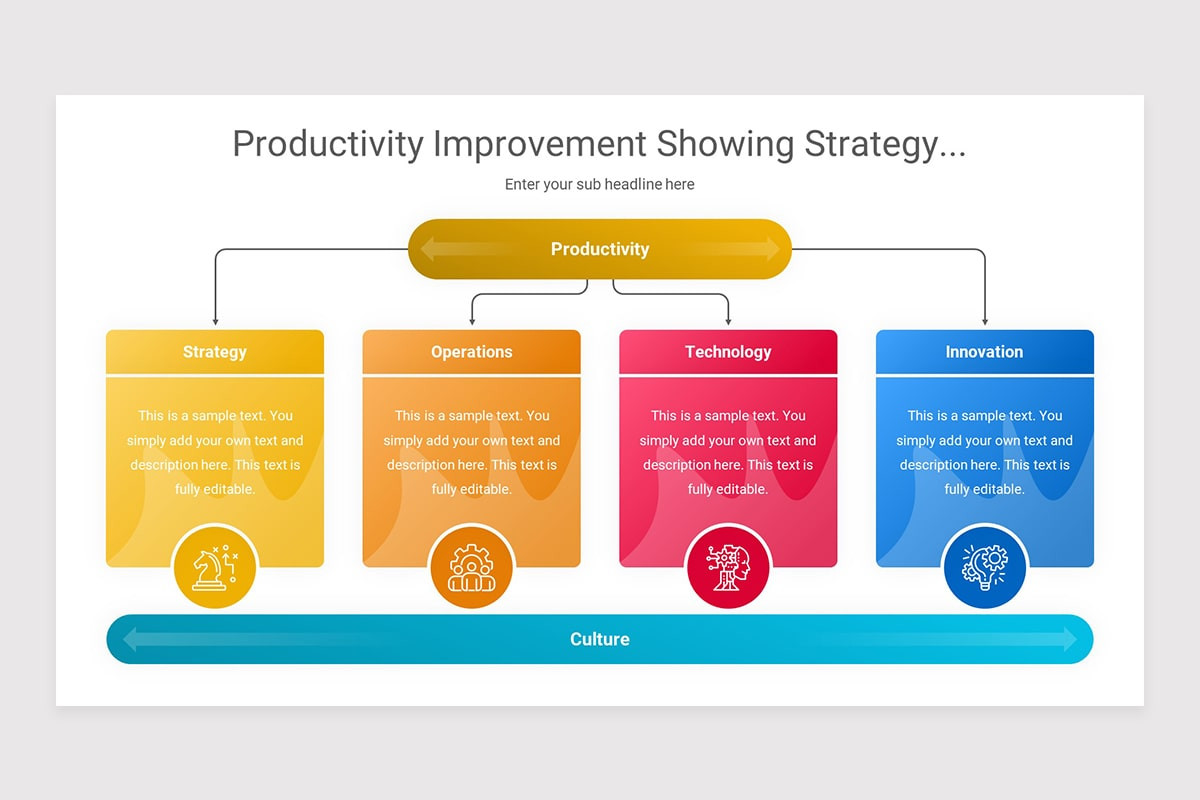 Productivity Improvement Showing Strategy...

Enter your sub headline here

Productivity

Strategy

This is a sample text. You simply add your own text and description here. This text is fully editable.

Operations

This is a sample text. You simply add your own text and description here. This text is fully editable.

Technology

This is a sample text. You simply add your own text and description here. This text is fully editable.

Innovation

This is a sample text. You simply add your own text and description here. This text is fully editable.

Culture